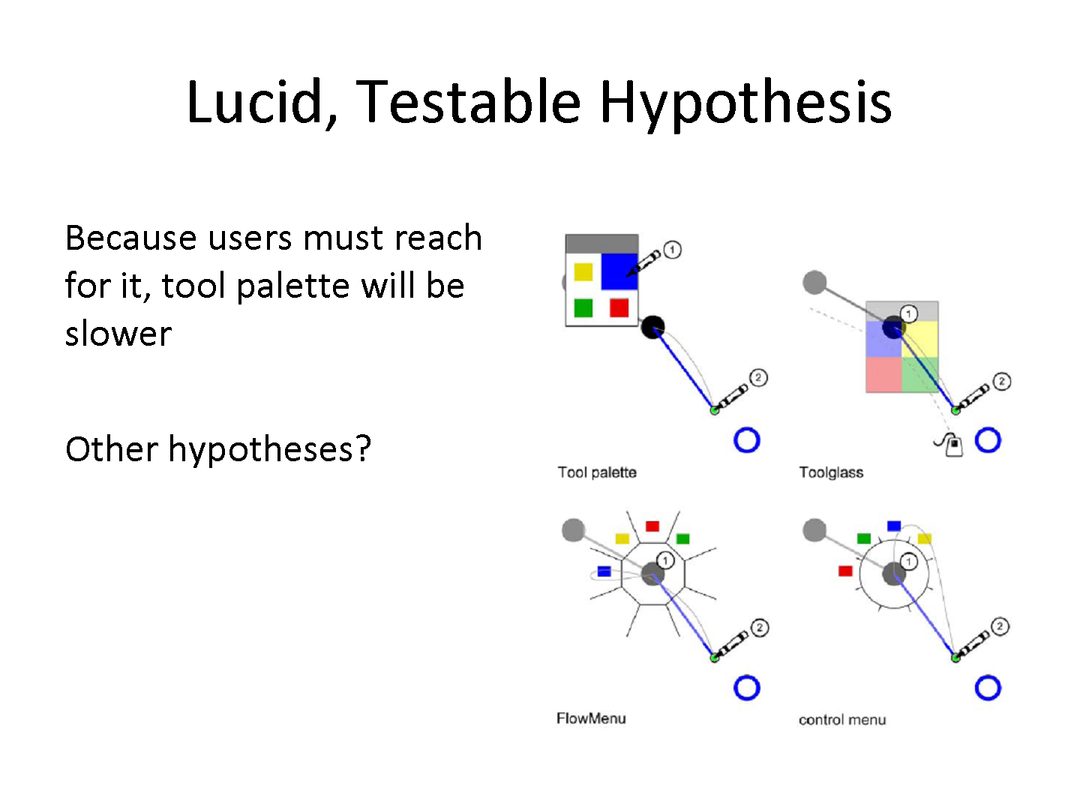 Lucid, Testable Hypothesis

Because users must reach for it, tool palette will be slower

Other hypotheses?

1
2
Tool palette

1
2
Toolglass

1
2
FlowMenu

1
2
control menu